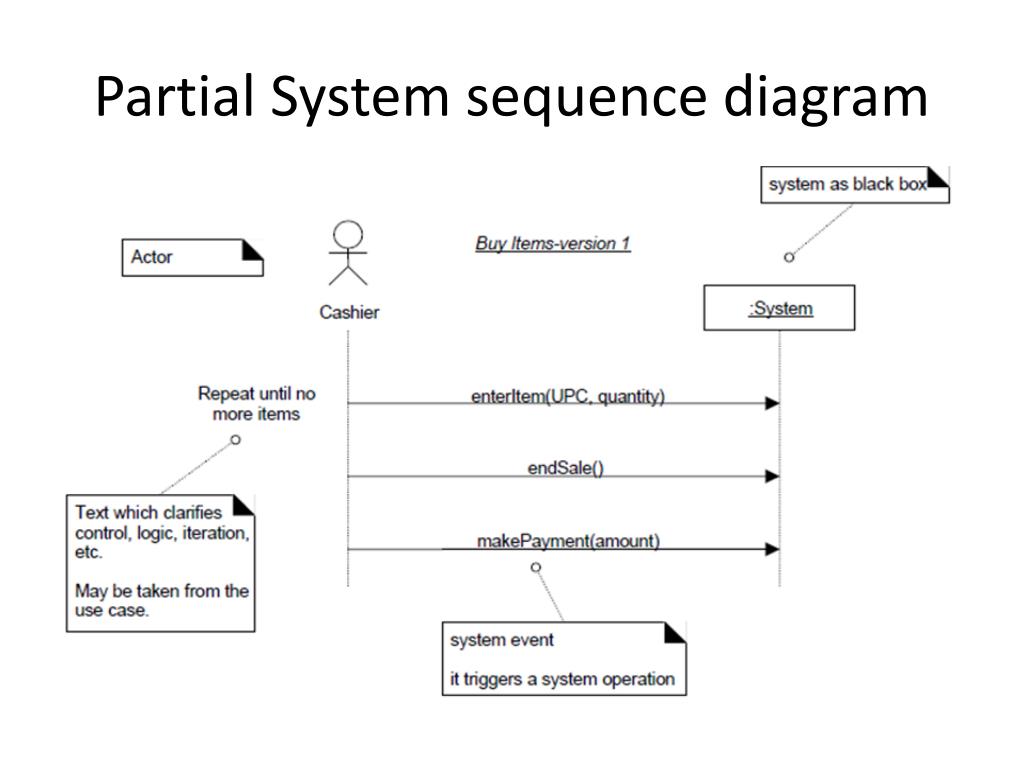 Partial System sequence diagram

system as black box

Actor

Buy Items-version 1

Cashier

:System

Repeat until no more items

enterItem(UPC, quantity)

endSale()

makePayment(amount)

Text which clarifies control, logic, iteration, etc.

May be taken from the use case.

system event

it triggers a system operation